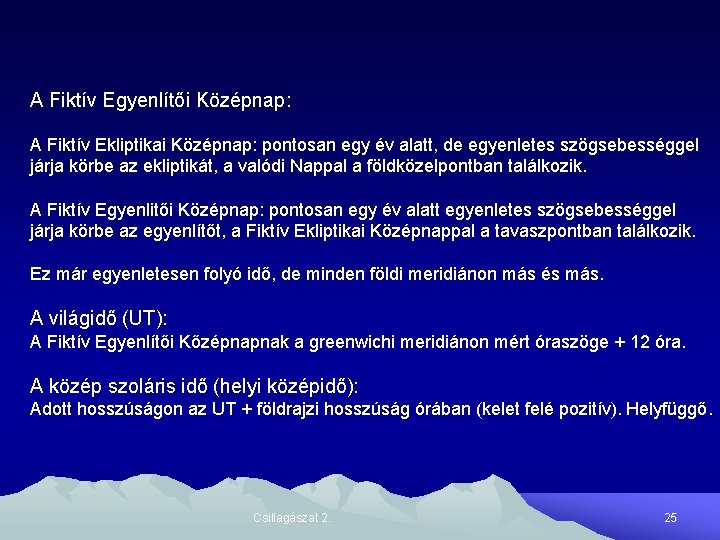 A Fiktív Egyenlítői Középnap:

A Fiktív Ekliptikai Középnap: pontosan egy év alatt, de egyenletes szögsebességgel járja körbe az ekliptikát, a valódi Nappal a földközelpontban találkozik.

A Fiktív Egyenlítői Középnap: pontosan egy év alatt egyenletes szögsebességgel járja körbe az egyenlítőt, a Fiktív Ekliptikai Középnappal a tavaszpontban találkozik.

Ez már egyenletesen folyó idő, de minden földi meridiánon más és más.

A világidő (UT):
A Fiktív Egyenlítői Középnapnak a greenwichi meridiánon mért óraszöge + 12 óra.

A közép szoláris idő (helyi középidő):
Adott hosszúságon az UT + földrajzi hosszúság órában (kelet felé pozitív). Helyfüggő.

Csillagászat 2.

25